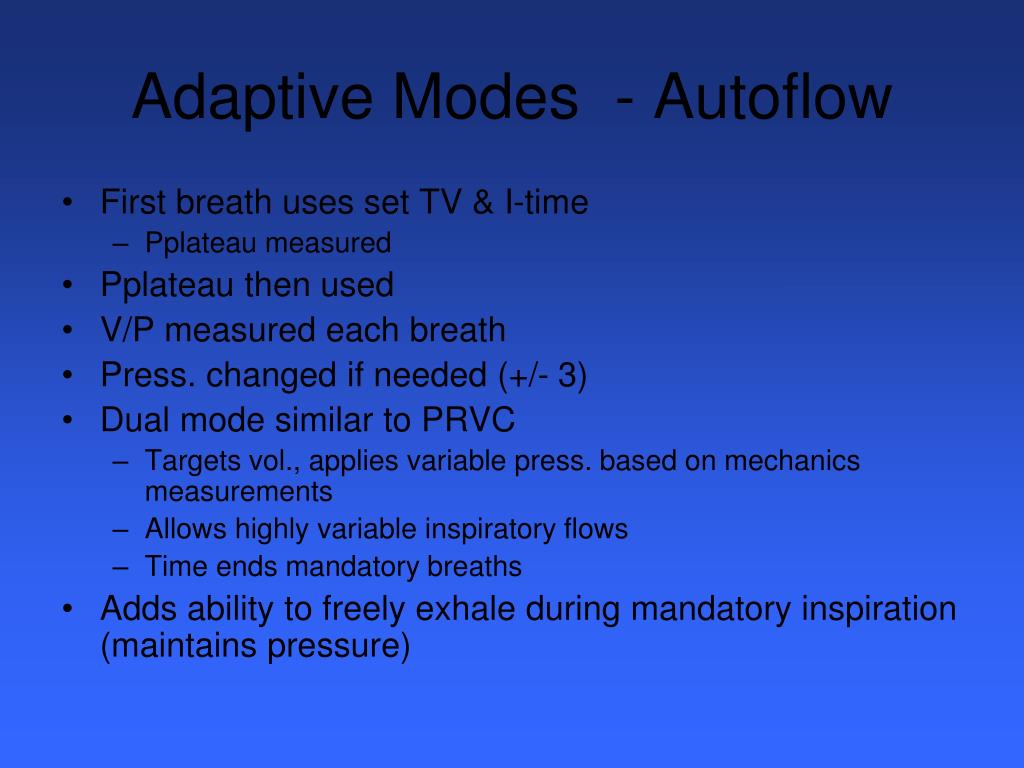 Adaptive Modes - Autoflow

• First breath uses set TV & I-time
  – Pplateau measured
• Pplateau then used
• V/P measured each breath
• Press. changed if needed (+/- 3)
• Dual mode similar to PRVC
  – Targets vol., applies variable press. based on mechanics measurements
  – Allows highly variable inspiratory flows
  – Time ends mandatory breaths
• Adds ability to freely exhale during mandatory inspiration (maintains pressure)